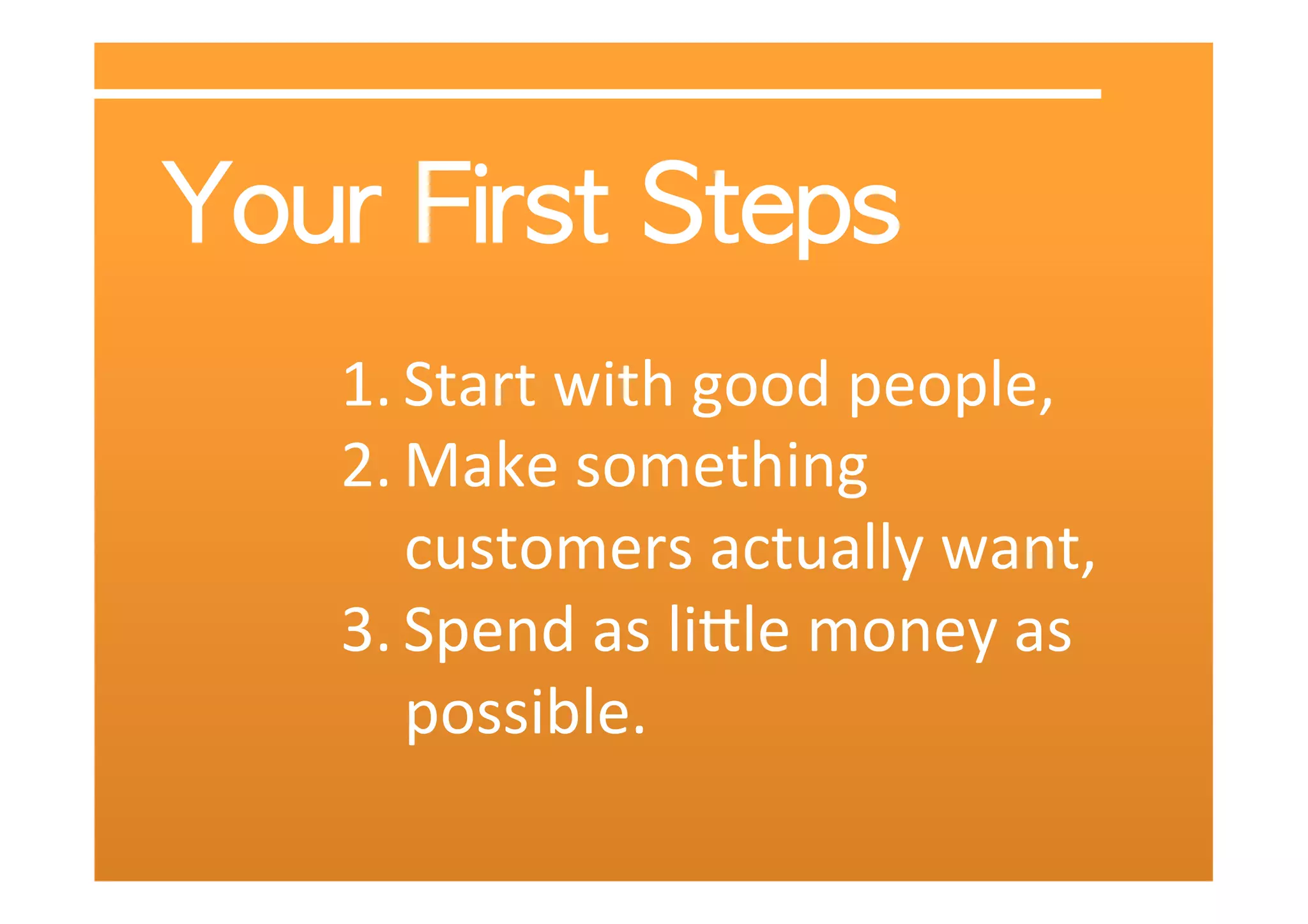 Your First Steps

1. Start with good people,
2. Make something customers actually want,
3. Spend as little money as possible.